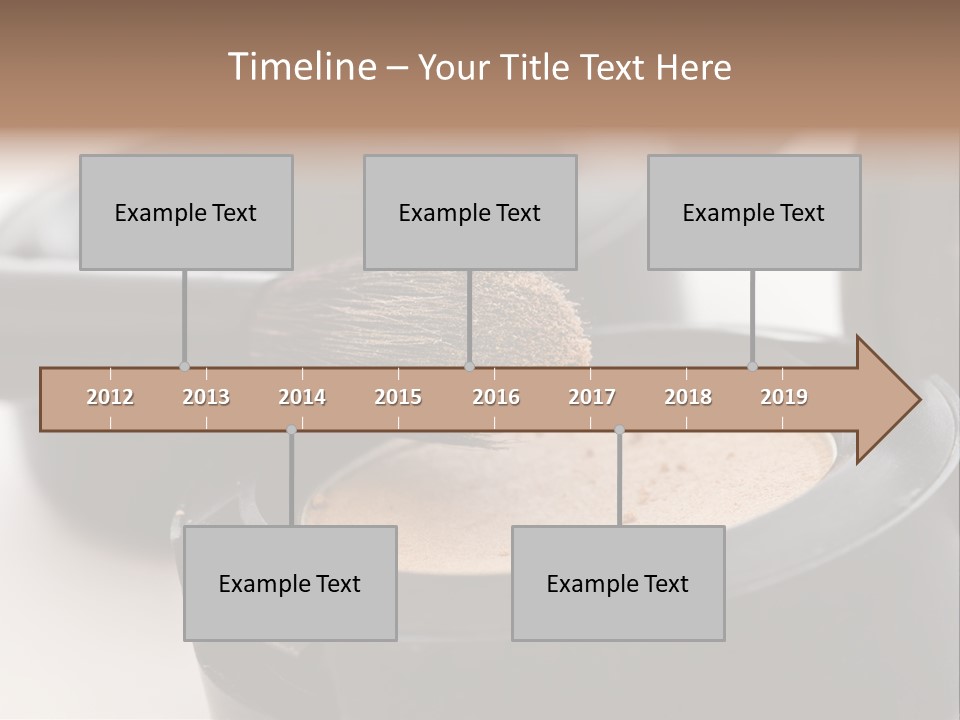 Timeline – Your Title Text Here

Example Text

Example Text

Example Text

2012 2013 2014 2015 2016 2017 2018 2019

Example Text

Example Text